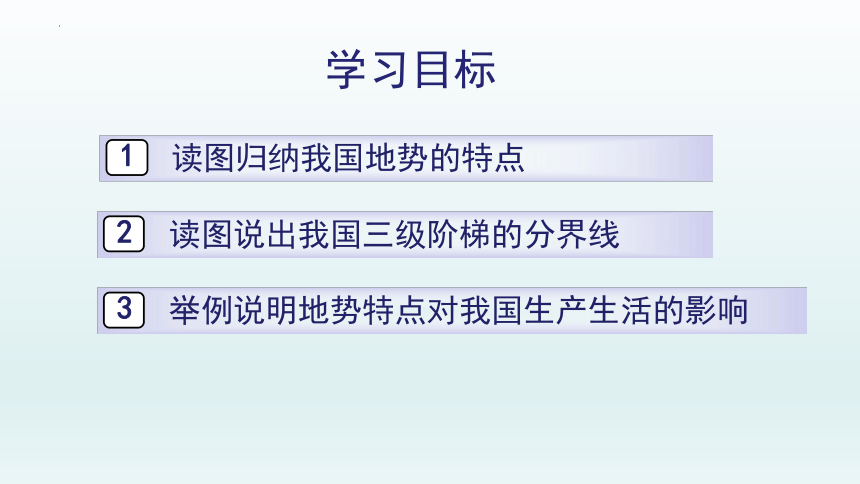 学习目标

1 读图归纳我国地势的特点

2 读图说出我国三级阶梯的分界线

3 举例说明地势特点对我国生产生活的影响